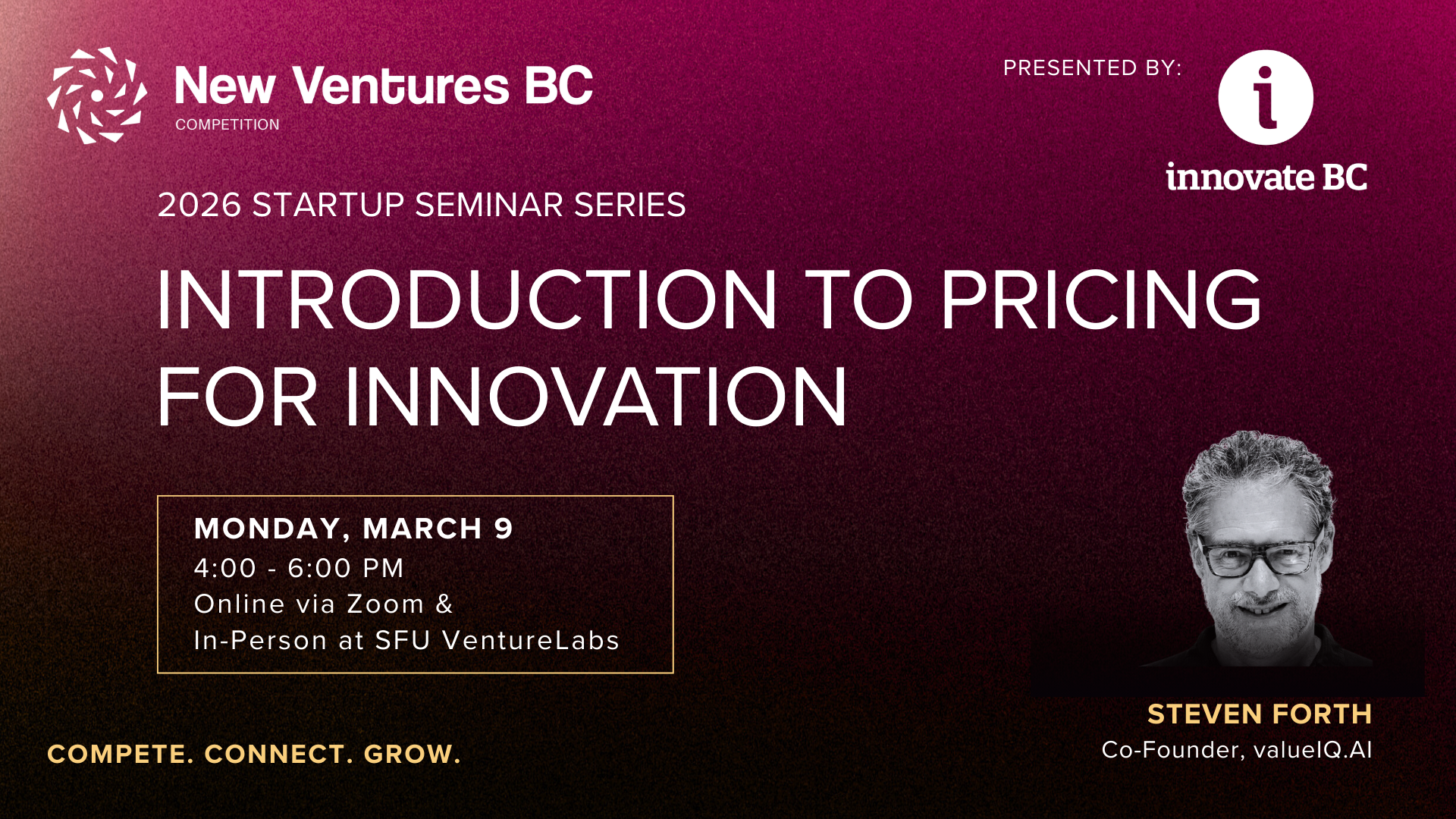 New Ventures BC
COMPETITION

PRESENTED BY:

i
innovate BC

2026 STARTUP SEMINAR SERIES

INTRODUCTION TO PRICING FOR INNOVATION

MONDAY, MARCH 9
4:00 - 6:00 PM
Online via Zoom &
In-Person at SFU VentureLabs

STEVEN FORTH
Co-Founder, valueIQ.AI

COMPETE. CONNECT. GROW.